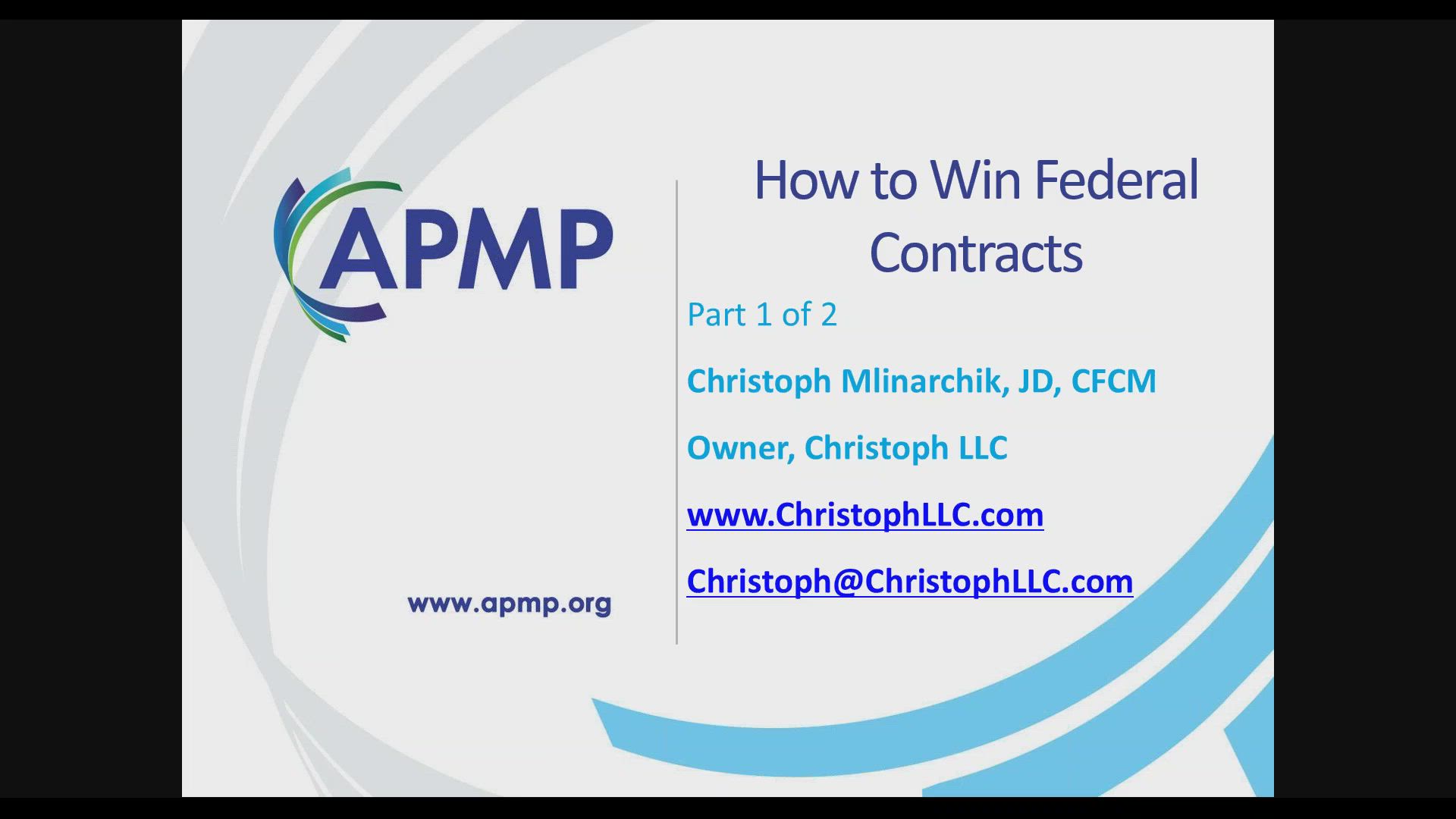 APMP

www.apmp.org

How to Win Federal Contracts

Part 1 of 2

Christoph Mlinarchik, JD, CFCM

Owner, Christoph LLC

www.ChristophLLC.com

Christoph@ChristophLLC.com